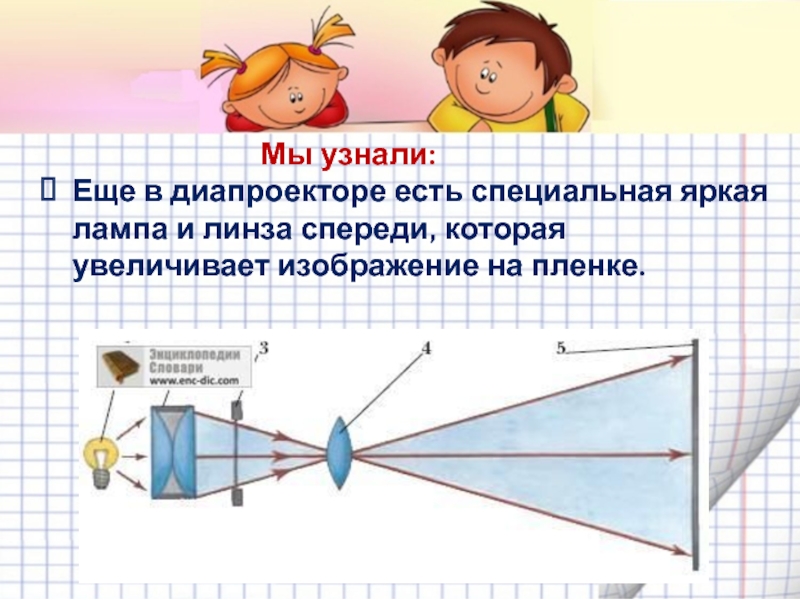 Мы узнали:

Еще в диапроекторе есть специальная яркая лампа и линза спереди, которая увеличивает изображение на пленке.

Энциклопедии Словари www.enc-dic.com

3

4

5